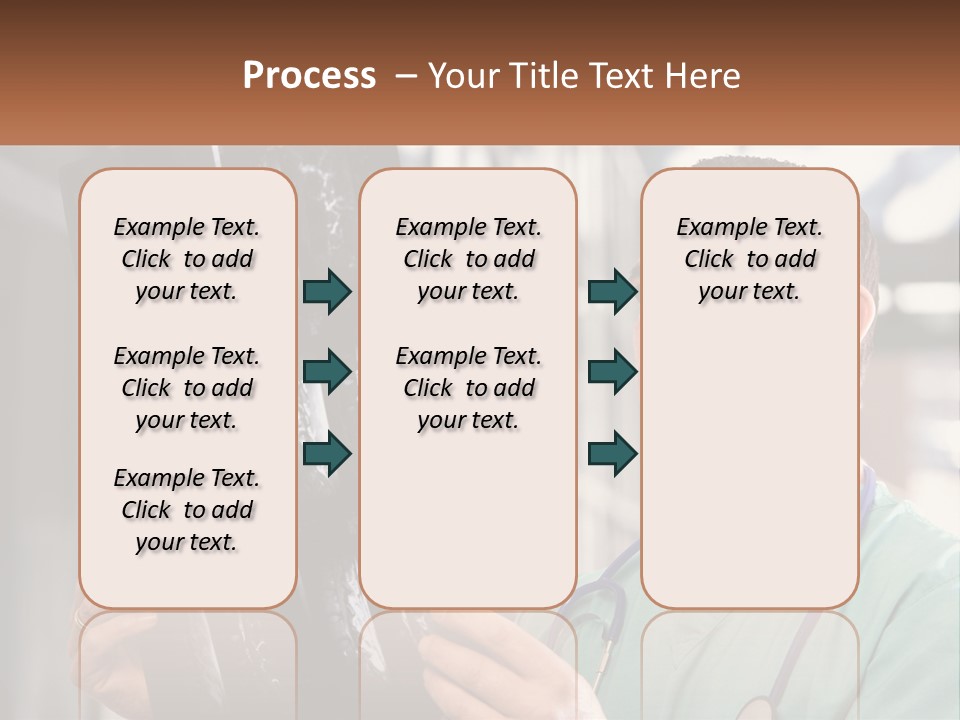 Process – Your Title Text Here

Example Text. Click to add your text.

Example Text. Click to add your text.

Example Text. Click to add your text.

Example Text. Click to add your text.

Example Text. Click to add your text.

Example Text. Click to add your text.